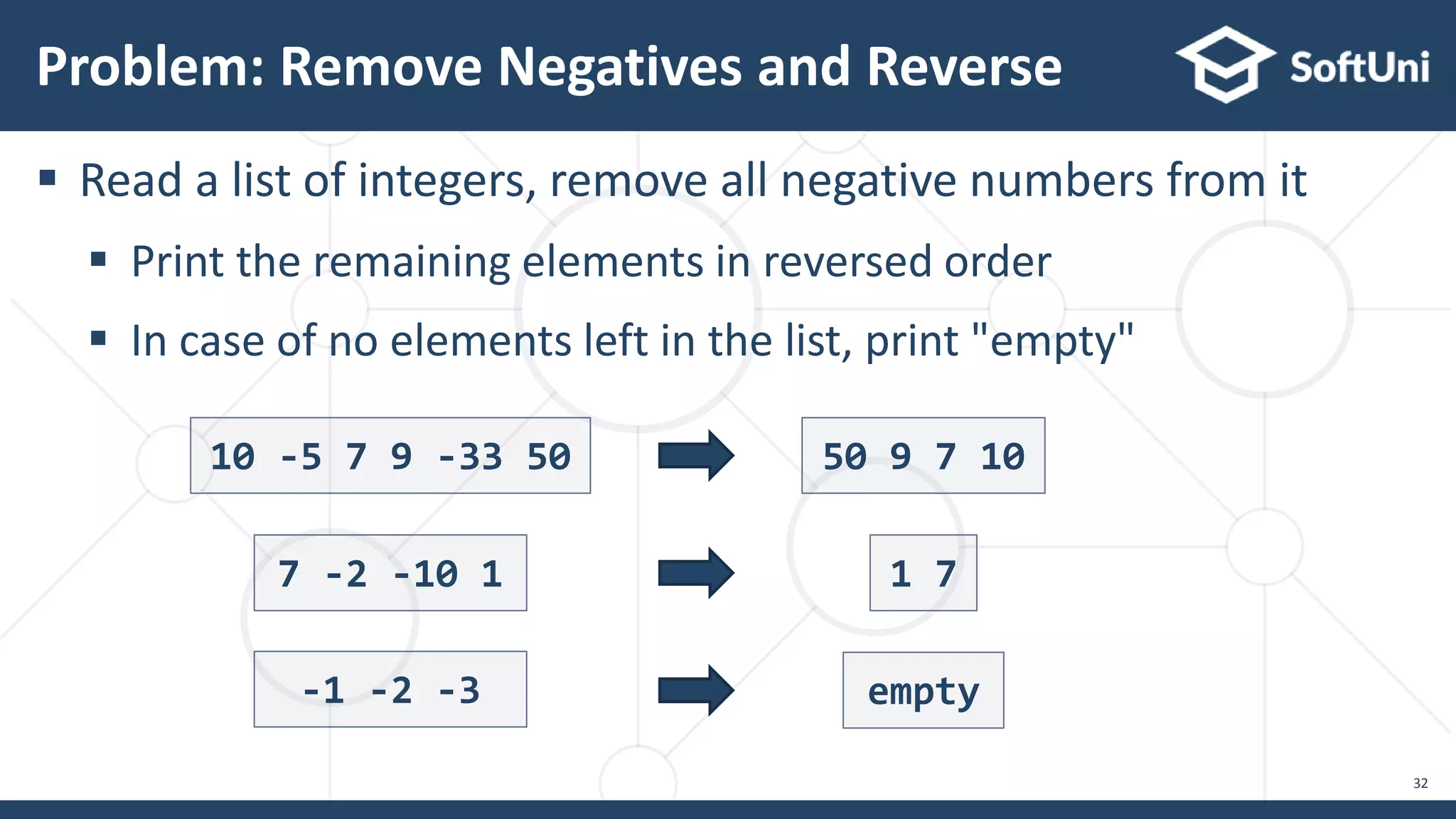 Problem: Remove Negatives and Reverse

SoftUni

▪ Read a list of integers, remove all negative numbers from it

▪ Print the remaining elements in reversed order

▪ In case of no elements left in the list, print "empty"

10 -5 7 9 -33 50

50 9 7 10

7 -2 -10 1

1 7

-1 -2 -3

empty

32